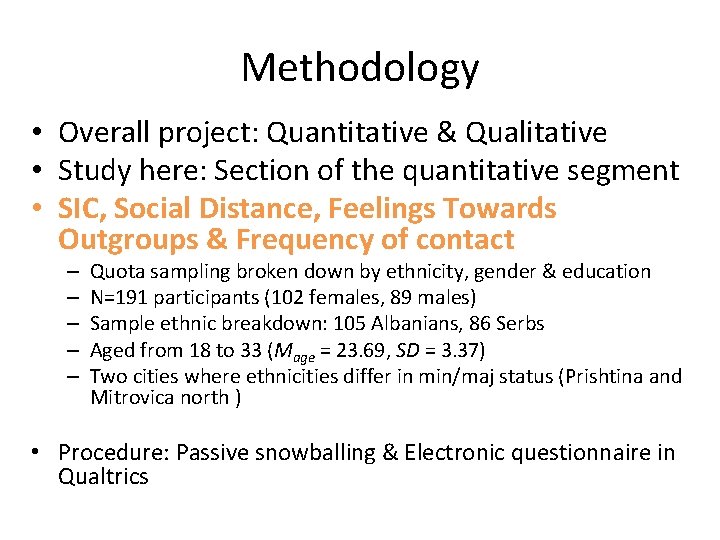 Methodology

• Overall project: Quantitative & Qualitative
• Study here: Section of the quantitative segment
• SIC, Social Distance, Feelings Towards Outgroups & Frequency of contact
– Quota sampling broken down by ethnicity, gender & education
– N=191 participants (102 females, 89 males)
– Sample ethnic breakdown: 105 Albanians, 86 Serbs
– Aged from 18 to 33 ($M_{age}$ = 23.69, $SD$ = 3.37)
– Two cities where ethnicities differ in min/maj status (Prishtina and Mitrovica north )

• Procedure: Passive snowballing & Electronic questionnaire in Qualtrics